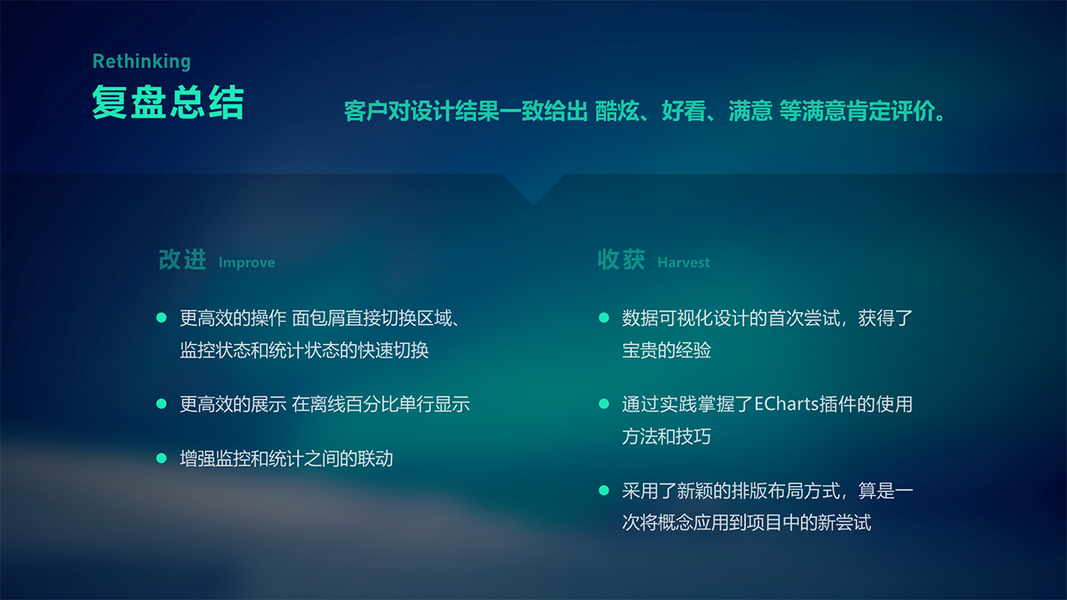 Rethinking
复盘总结

客户对设计结果一致给出 酷炫、好看、满意 等满意肯定评价。

改进 Improve

- 更高效的操作 面包屑直接切换区域、监控状态和统计状态的快速切换
- 更高效的展示 在离线百分比单行显示
- 增强监控和统计之间的联动

收获 Harvest

- 数据可视化设计的首次尝试，获得了宝贵的经验
- 通过实践掌握了ECharts插件的使用方法和技巧
- 采用了新颖的排版布局方式，算是一次将概念应用到项目中的新尝试